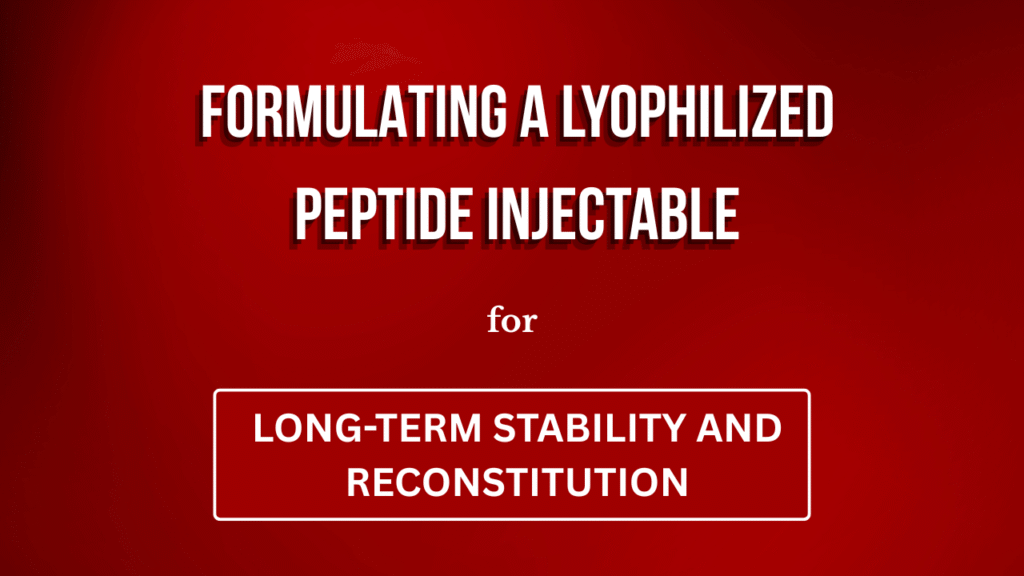 FORMULATING A LYOPHILIZED PEPTIDE INJECTABLE

for

LONG-TERM STABILITY AND RECONSTITUTION